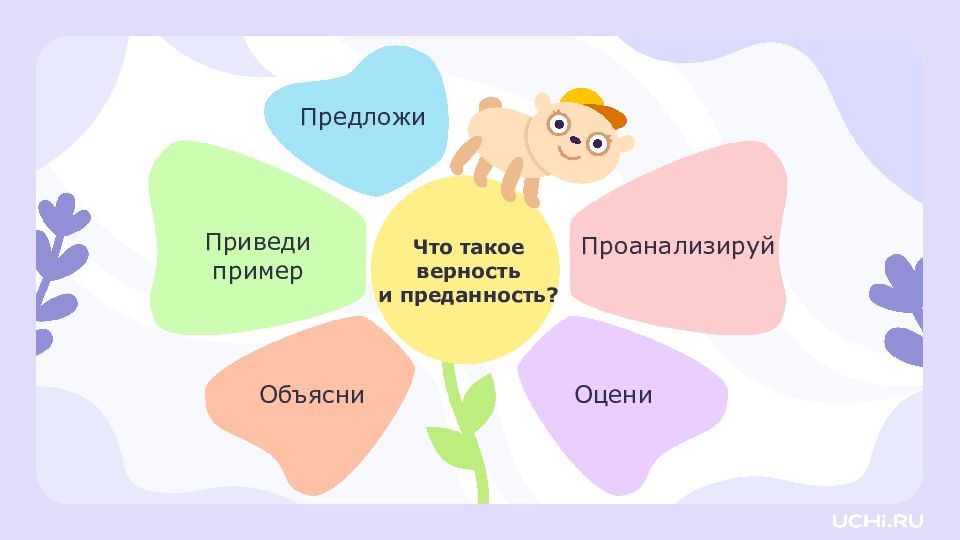 Предложи

Приведи пример

Что такое верность и преданность?

Проанализируй

Объясни

Оцени

UCHi.RU